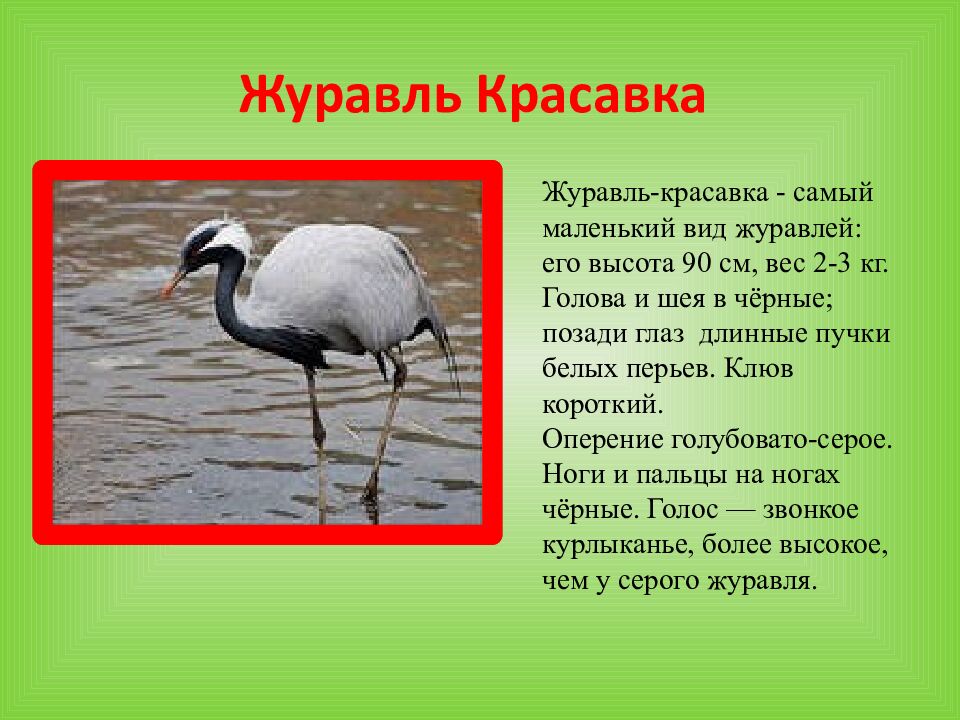 Журавль Красавка

Журавль-красавка - самый маленький вид журавлей: его высота 90 см, вес 2-3 кг. Голова и шея в чёрные; позади глаз  длинные пучки белых перьев. Клюв короткий.
Оперение голубовато-серое. Ноги и пальцы на ногах чёрные. Голос — звонкое курлыканье, более высокое, чем у серого журавля.